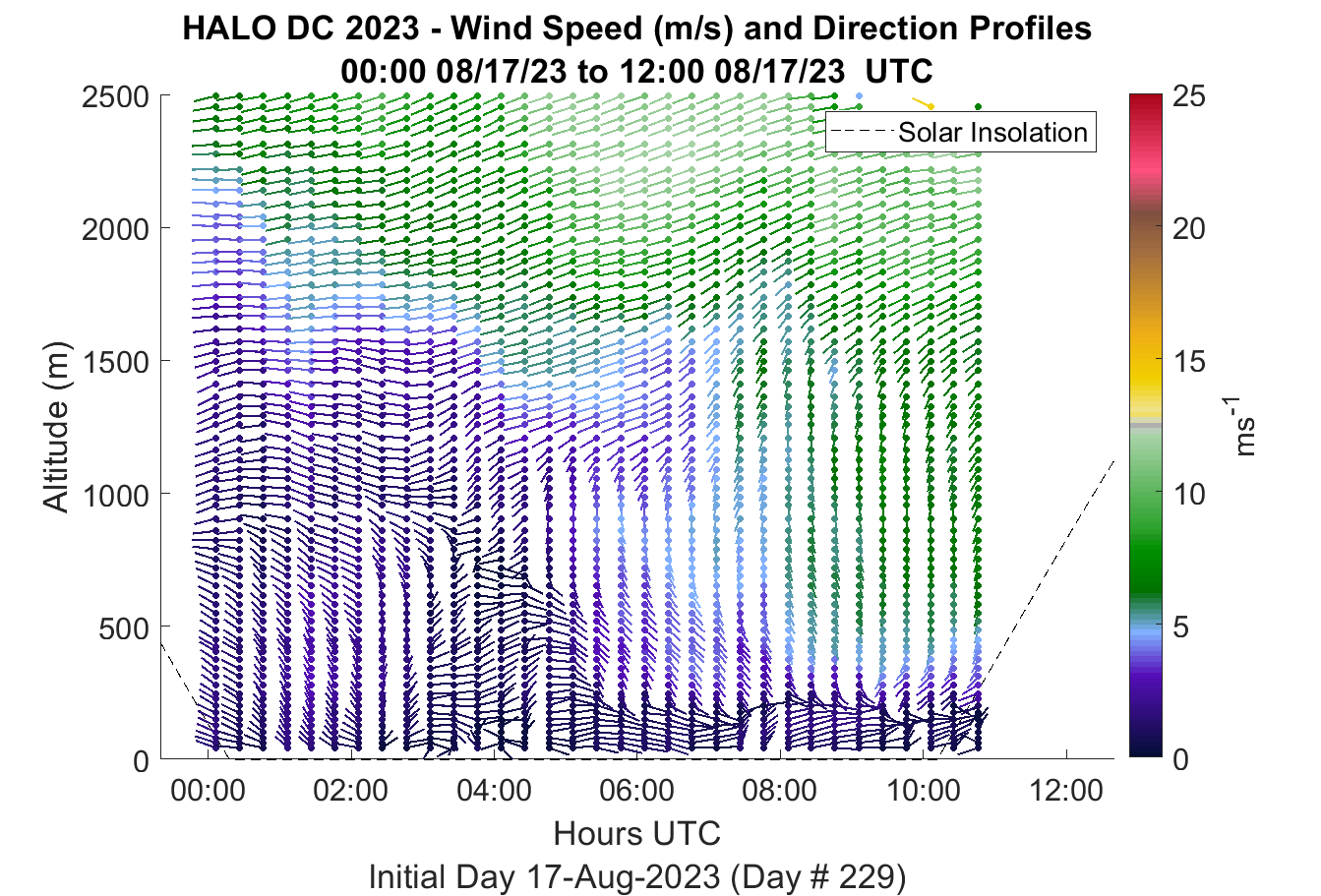 HALO DC 2023 - Wind Speed (m/s) and Direction Profiles
00:00 08/17/23 to 12:00 08/17/23 UTC

Solar Insolation

Altitude (m)

2500
2000
1500
1000
500
0

00:00
02:00
04:00
06:00
08:00
10:00
12:00

Hours UTC

Initial Day 17-Aug-2023 (Day # 229)

25
20
15
10
5
0

$ms^{-1}$